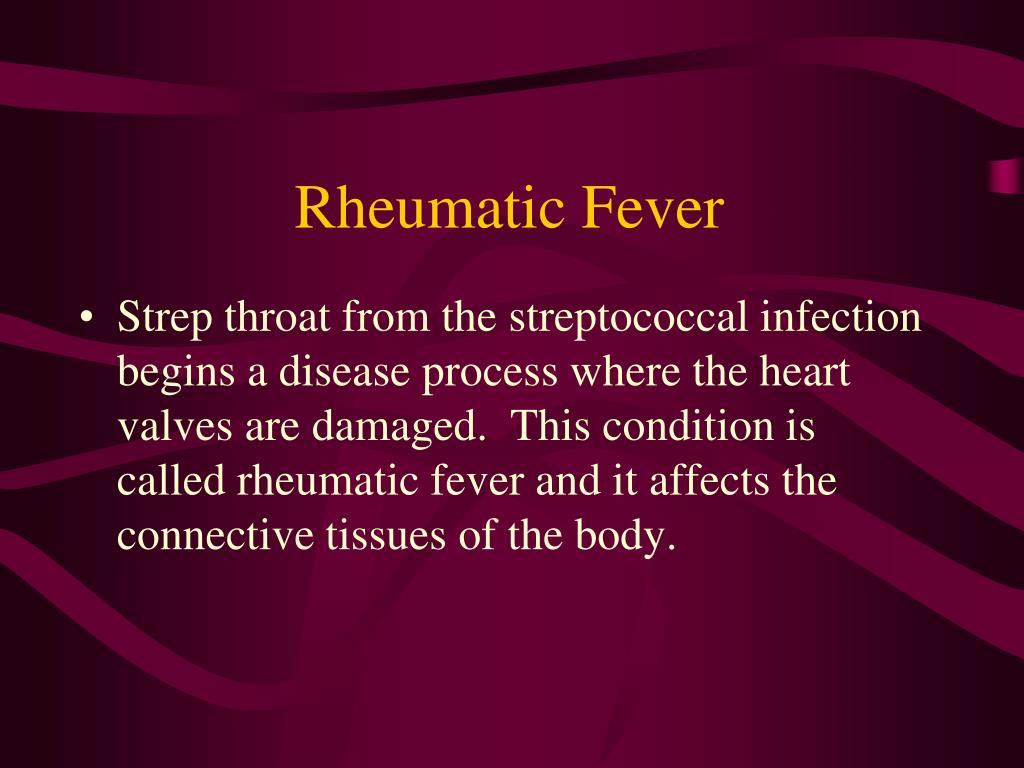 Rheumatic Fever

• Strep throat from the streptococcal infection begins a disease process where the heart valves are damaged.  This condition is called rheumatic fever and it affects the connective tissues of the body.